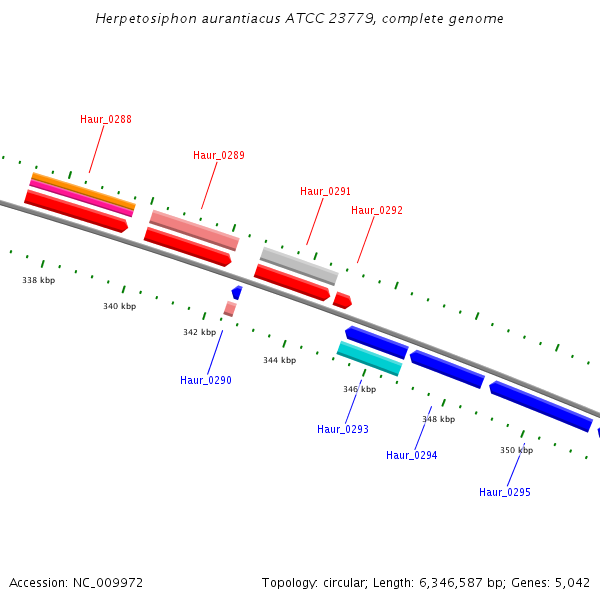 Herpetosiphon aurantiacus ATCC 23779, complete genome

Haur_0288

Haur_0289

Haur_0291

Haur_0292

338 kbp

340 kbp

342 kbp

344 kbp

346 kbp

348 kbp

350 kbp

Haur_0290

Haur_0293

Haur_0294

Haur_0295

Accession: NC_009972

Topology: circular; Length: 6,346,587 bp; Genes: 5,042